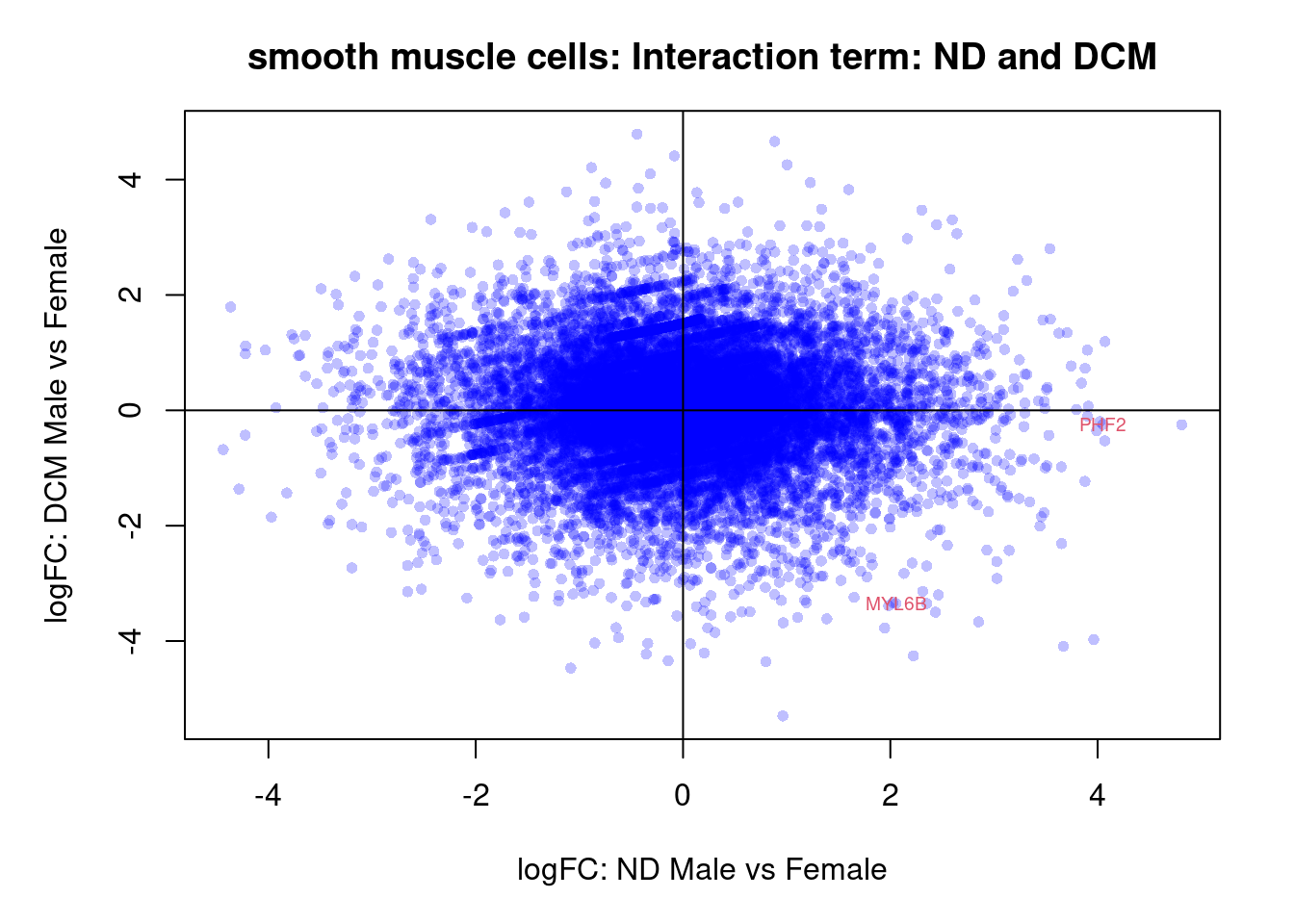 smooth muscle cells: Interaction term: ND and DCM

logFC: DCM Male vs Female

4
2
0
-2
-4

PHF2
MYL6B

-4
-2
0
2
4

logFC: ND Male vs Female